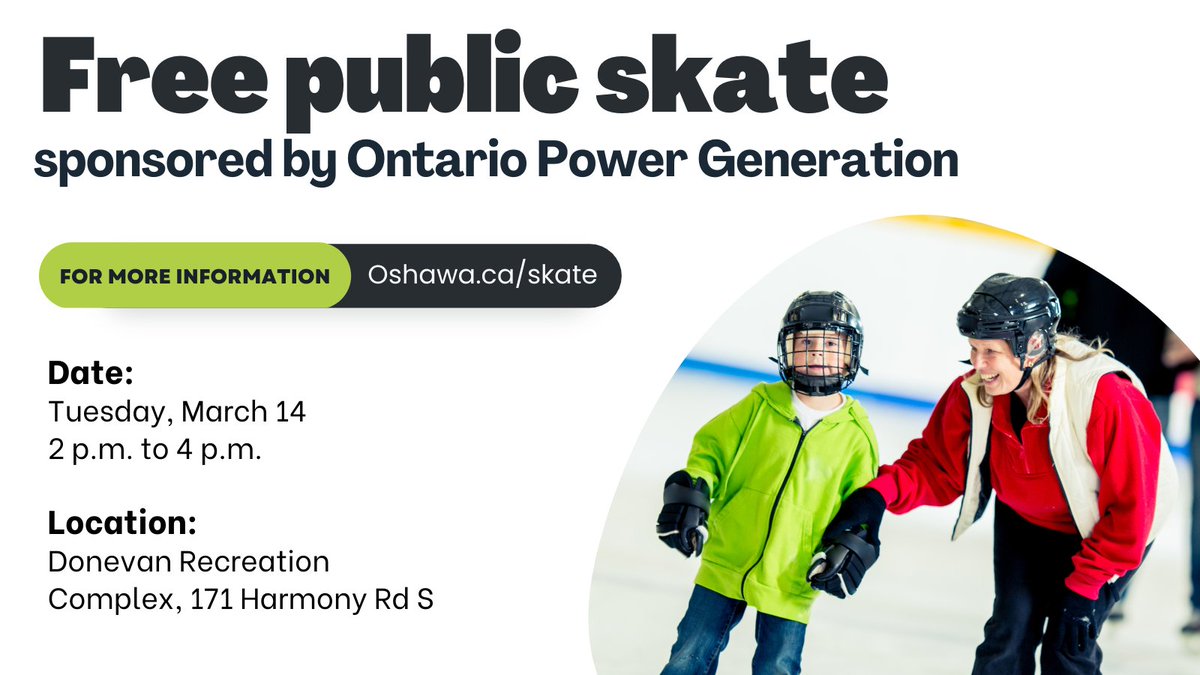 Free public skate
sponsored by Ontario Power Generation

FOR MORE INFORMATION Oshawa.ca/skate

Date:
Tuesday, March 14
2 p.m. to 4 p.m.

Location:
Donevan Recreation Complex, 171 Harmony Rd S